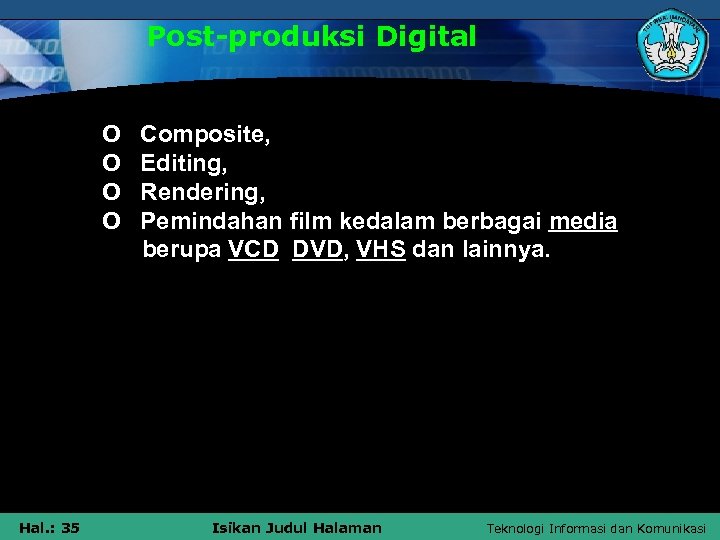 Post-produksi Digital

O Composite,
O Editing,
O Rendering,
O Pemindahan film kedalam berbagai media berupa VCD DVD, VHS dan lainnya.

Hal.: 35 Isikan Judul Halaman Teknologi Informasi dan Komunikasi